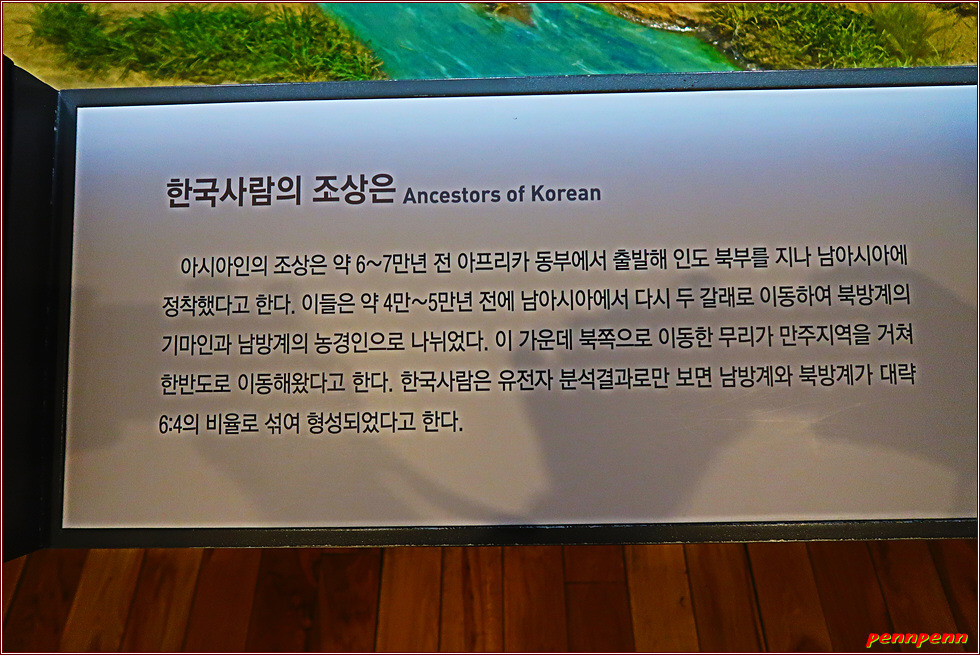 한국사람의 조상은 Ancestors of Korean

아시아인의 조상은 약 6~7만년 전 아프리카 동부에서 출발해 인도 북부를 지나 남아시아에 정착했다고 한다. 이들은 약 4만~5만년 전에 남아시아에서 다시 두 갈래로 이동하여 북방계의 기마인과 남방계의 농경인으로 나뉘었다. 이 가운데 북쪽으로 이동한 무리가 만주지역을 거쳐 한반도로 이동해왔다고 한다. 한국사람은 유전자 분석결과로만 보면 남방계와 북방계가 대략 6:4의 비율로 섞여 형성되었다고 한다.

pennpenn